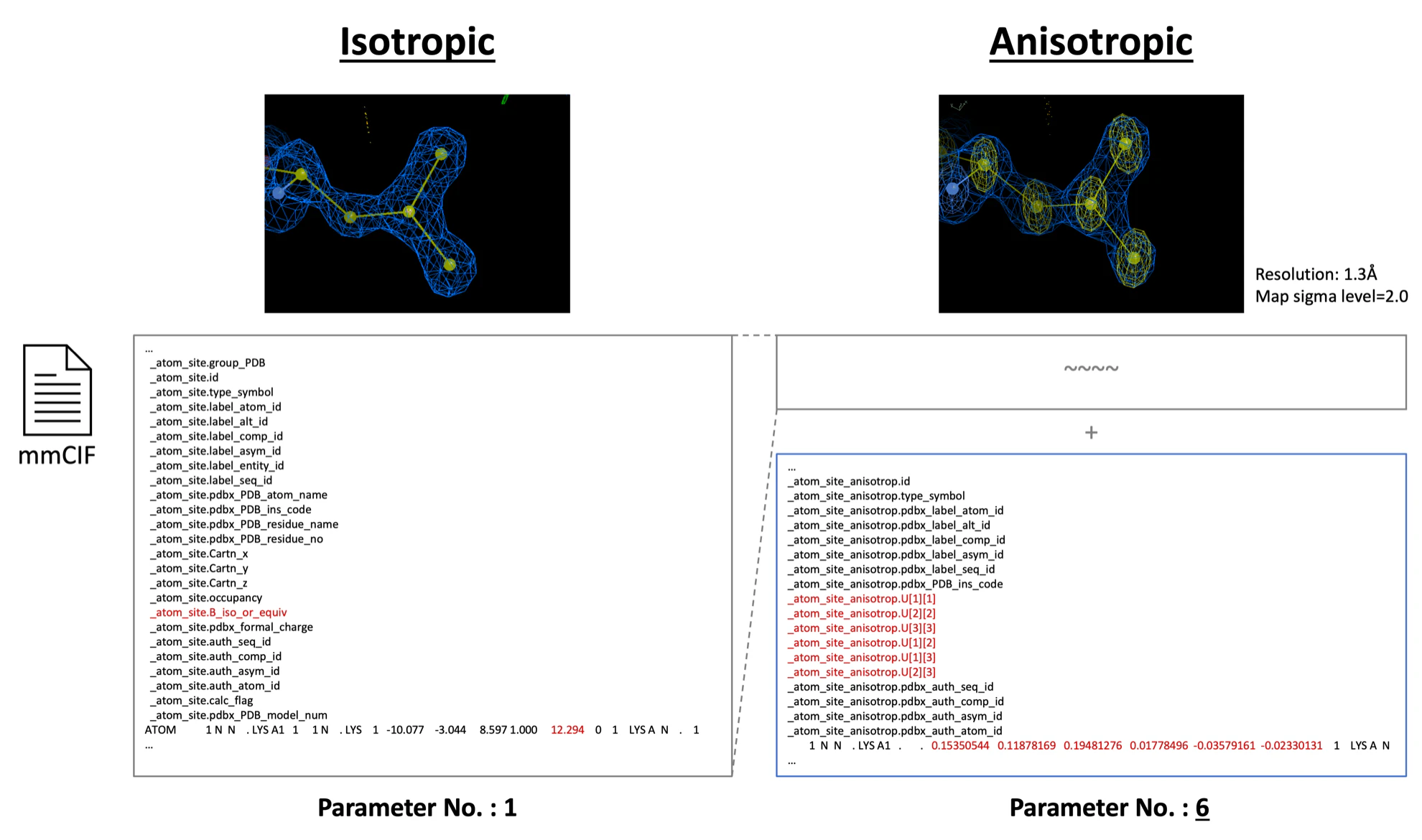 Isotropic

Anisotropic

Resolution: 1.3Å
Map sigma level=2.0

mmCIF

...
_atom_site.group_PDB
_atom_site.id
_atom_site.type_symbol
_atom_site.label_atom_id
_atom_site.label_alt_id
_atom_site.label_comp_id
_atom_site.label_asym_id
_atom_site.label_entity_id
_atom_site.label_seq_id
_atom_site.pdbx_PDB_atom_name
_atom_site.pdbx_PDB_ins_code
_atom_site.pdbx_PDB_residue_name
_atom_site.pdbx_PDB_residue_no
_atom_site.Cartn_x
_atom_site.Cartn_y
_atom_site.Cartn_z
_atom_site.occupancy
_atom_site.B_iso_or_equiv
_atom_site.pdbx_formal_charge
_atom_site.auth_seq_id
_atom_site.auth_comp_id
_atom_site.auth_asym_id
_atom_site.auth_atom_id
_atom_site.calc_flag
_atom_site.pdbx_PDB_model_num
ATOM 1 N N . LYS A1 1 1 N . LYS 1 -10.077 -3.044 8.597 1.000 12.294 0 1 LYS A N . 1
...

~~~~

+

...
_atom_site_anisotrop.id
_atom_site_anisotrop.type_symbol
_atom_site_anisotrop.pdbx_label_atom_id
_atom_site_anisotrop.pdbx_label_alt_id
_atom_site_anisotrop.pdbx_label_comp_id
_atom_site_anisotrop.pdbx_label_asym_id
_atom_site_anisotrop.pdbx_label_seq_id
_atom_site_anisotrop.pdbx_PDB_ins_code
_atom_site_anisotrop.U[1][1]
_atom_site_anisotrop.U[2][2]
_atom_site_anisotrop.U[3][3]
_atom_site_anisotrop.U[1][2]
_atom_site_anisotrop.U[1][3]
_atom_site_anisotrop.U[2][3]
_atom_site_anisotrop.pdbx_auth_seq_id
_atom_site_anisotrop.pdbx_auth_comp_id
_atom_site_anisotrop.pdbx_auth_asym_id
_atom_site_anisotrop.pdbx_auth_atom_id
1 N N . LYS A1 . . 0.15350544 0.11878169 0.19481276 0.01778496 -0.03579161 -0.02330131 1 LYS A N
...

Parameter No. : 1

Parameter No. : 6